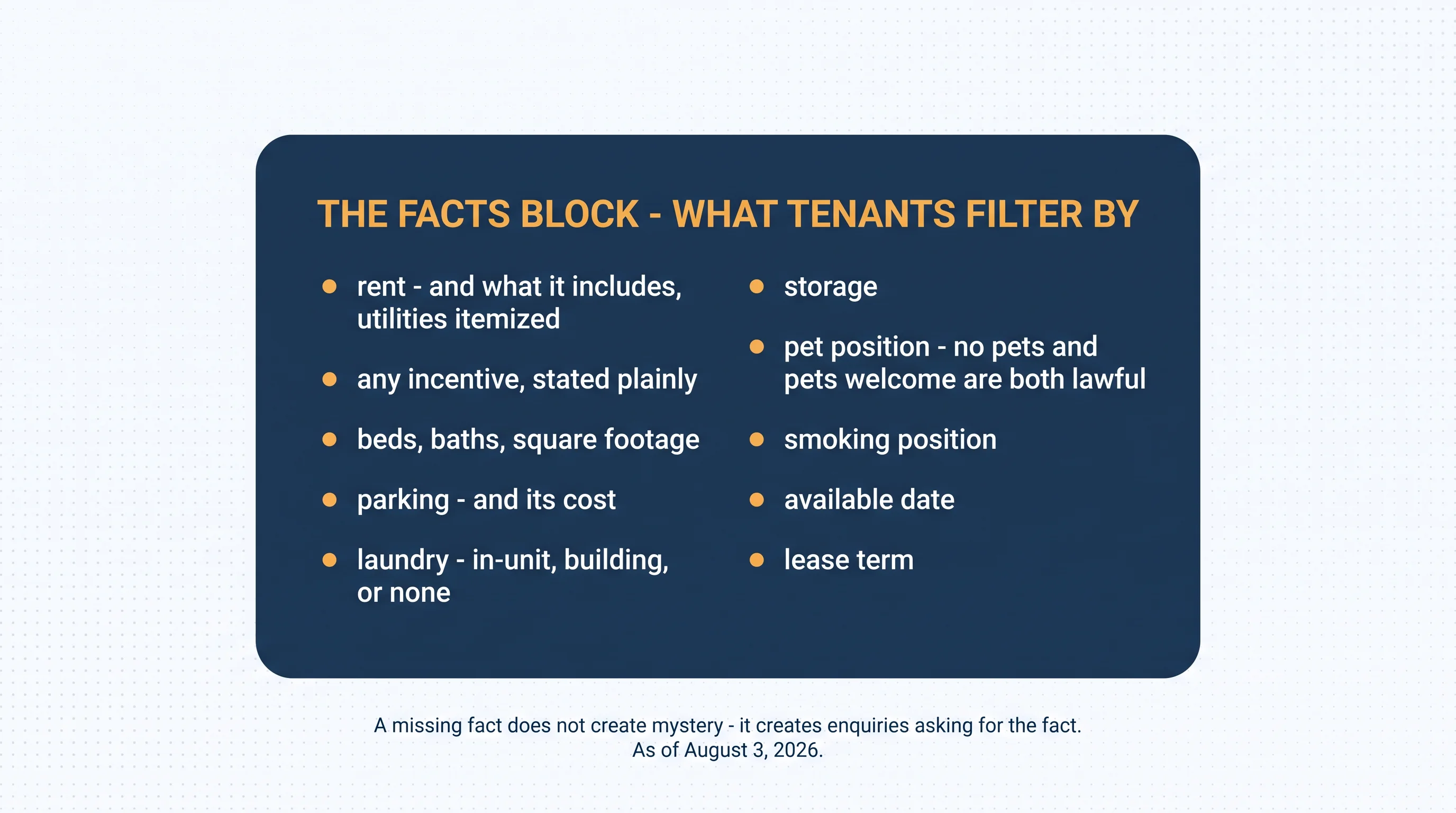 THE FACTS BLOCK - WHAT TENANTS FILTER BY

- rent - and what it includes, utilities itemized
- any incentive, stated plainly
- beds, baths, square footage
- parking - and its cost
- laundry - in-unit, building, or none

- storage
- pet position - no pets and pets welcome are both lawful
- smoking position
- available date
- lease term

A missing fact does not create mystery - it creates enquiries asking for the fact.
As of August 3, 2026.